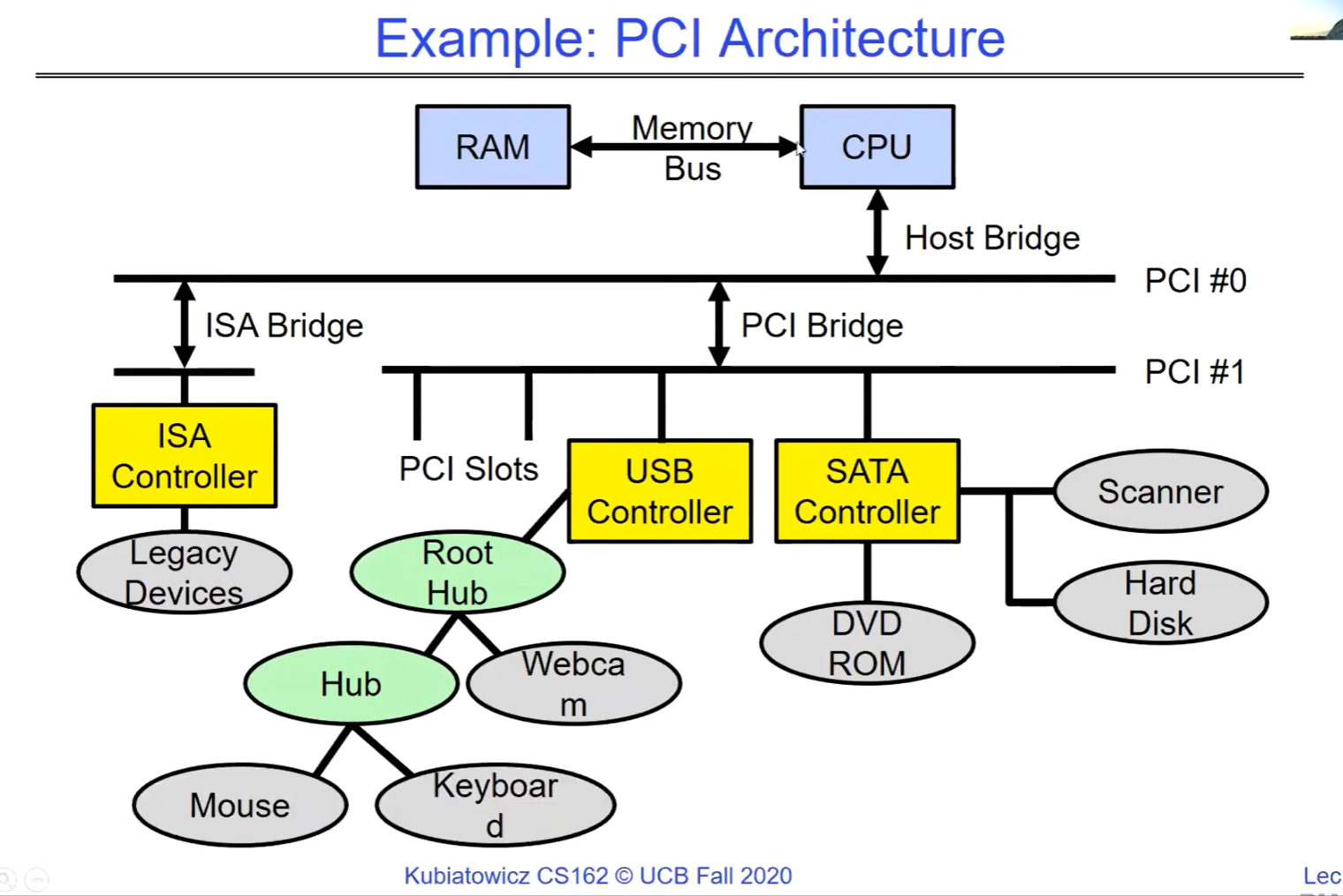 Example: PCI Architecture

RAM

Memory Bus

CPU

Host Bridge

PCI #0

ISA Bridge

PCI Bridge

PCI #1

ISA Controller

PCI Slots

USB Controller

SATA Controller

Scanner

Legacy Devices

Root Hub

Hard Disk

DVD ROM

Hub

Webca m

Mouse

Keyboar d

Kubiatowicz CS162 © UCB Fall 2020

Lec